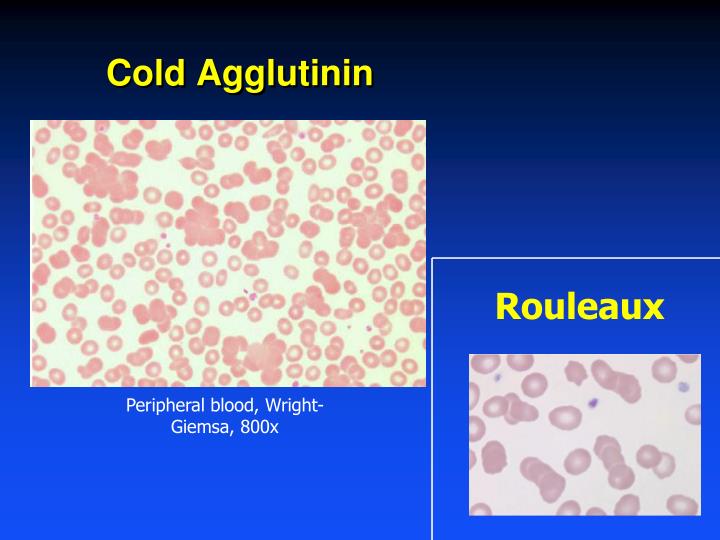 Cold Agglutinin

Peripheral blood, Wright-Giemsa, 800x

Rouleaux